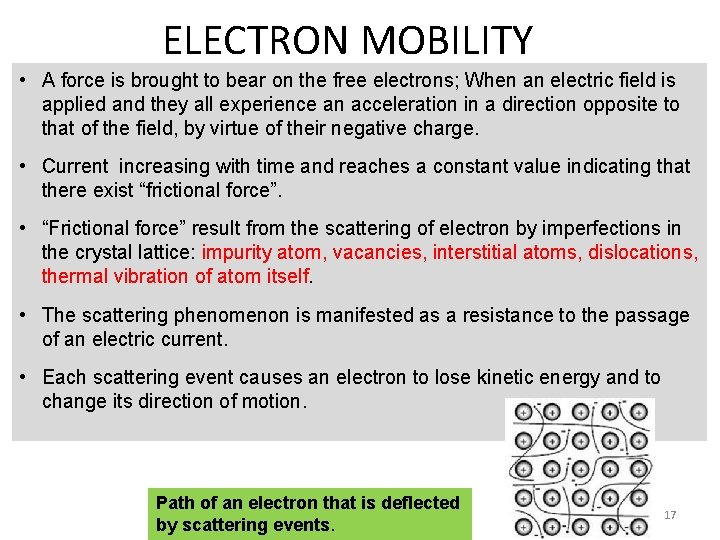 ELECTRON MOBILITY

• A force is brought to bear on the free electrons; When an electric field is applied and they all experience an acceleration in a direction opposite to that of the field, by virtue of their negative charge.

• Current increasing with time and reaches a constant value indicating that there exist “frictional force”.

• “Frictional force” result from the scattering of electron by imperfections in the crystal lattice: impurity atom, vacancies, interstitial atoms, dislocations, thermal vibration of atom itself.

• The scattering phenomenon is manifested as a resistance to the passage of an electric current.

• Each scattering event causes an electron to lose kinetic energy and to change its direction of motion.

Path of an electron that is deflected by scattering events.

17